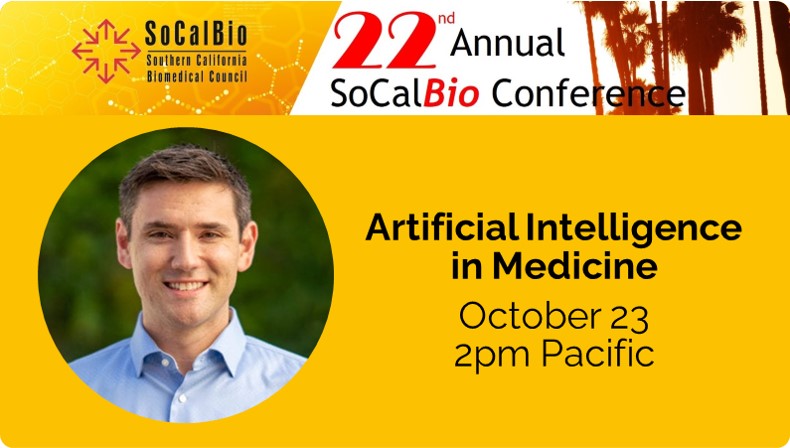 SoCalBio
Southern California Biomedical Council

22nd Annual SoCalBio Conference

Artificial Intelligence in Medicine

October 23
2pm Pacific